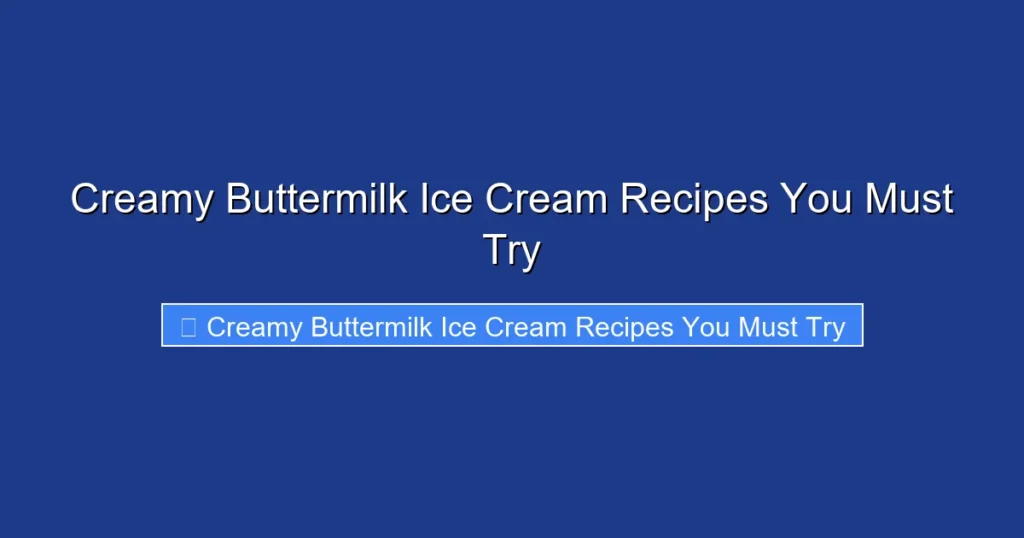 Creamy Buttermilk Ice Cream Recipes You Must Try

Creamy Buttermilk Ice Cream Recipes You Must Try